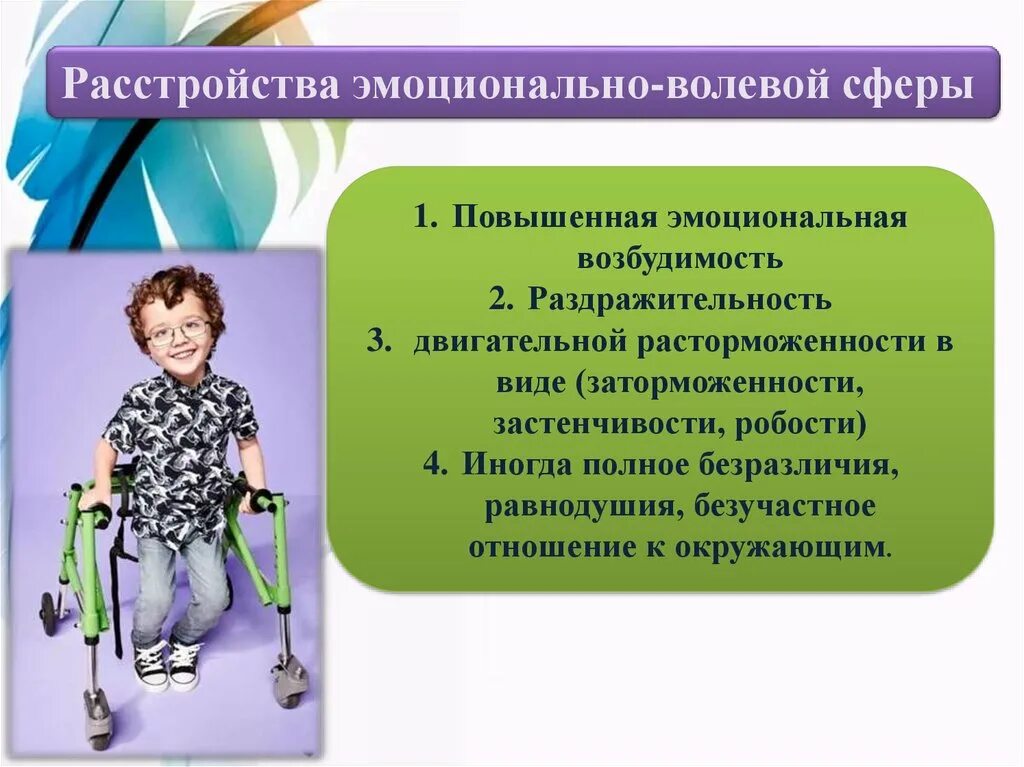 Расстройства эмоционально-волевой сферы

1. Повышенная эмоциональная возбудимость
2. Раздражительность
3. двигательной расторможенности в виде (заторможенности, застенчивости, робости)
4. Иногда полное безразличия, равнодушия, безучастное отношение к окружающим.